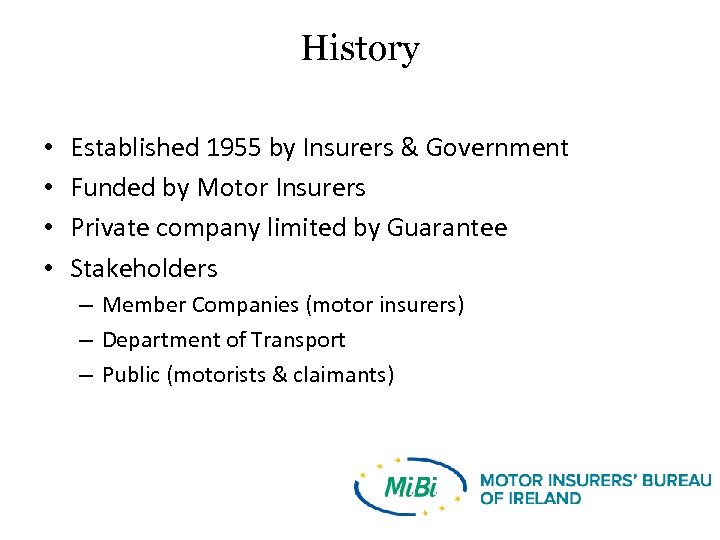 History

• Established 1955 by Insurers & Government
• Funded by Motor Insurers
• Private company limited by Guarantee
• Stakeholders
– Member Companies (motor insurers)
– Department of Transport
– Public (motorists & claimants)

MiBi MOTOR INSURERS' BUREAU OF IRELAND